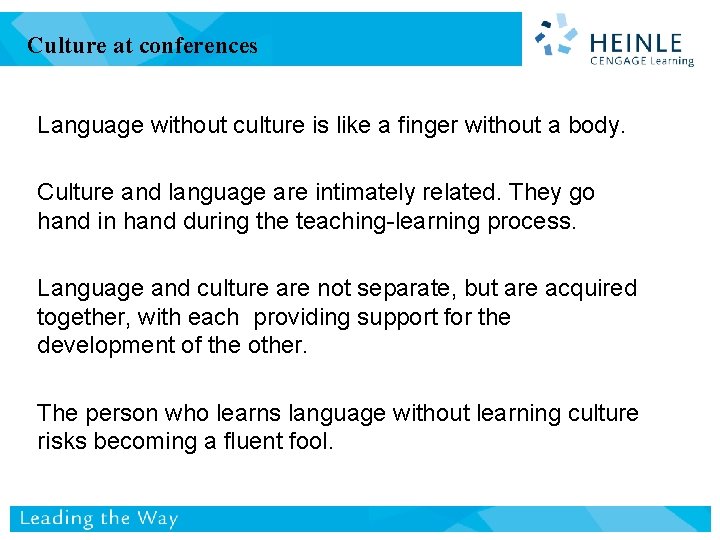 Culture at conferences

HEINLE
CENGAGE Learning

Language without culture is like a finger without a body.

Culture and language are intimately related. They go hand in hand during the teaching-learning process.

Language and culture are not separate, but are acquired together, with each providing support for the development of the other.

The person who learns language without learning culture risks becoming a fluent fool.

Leading the Way